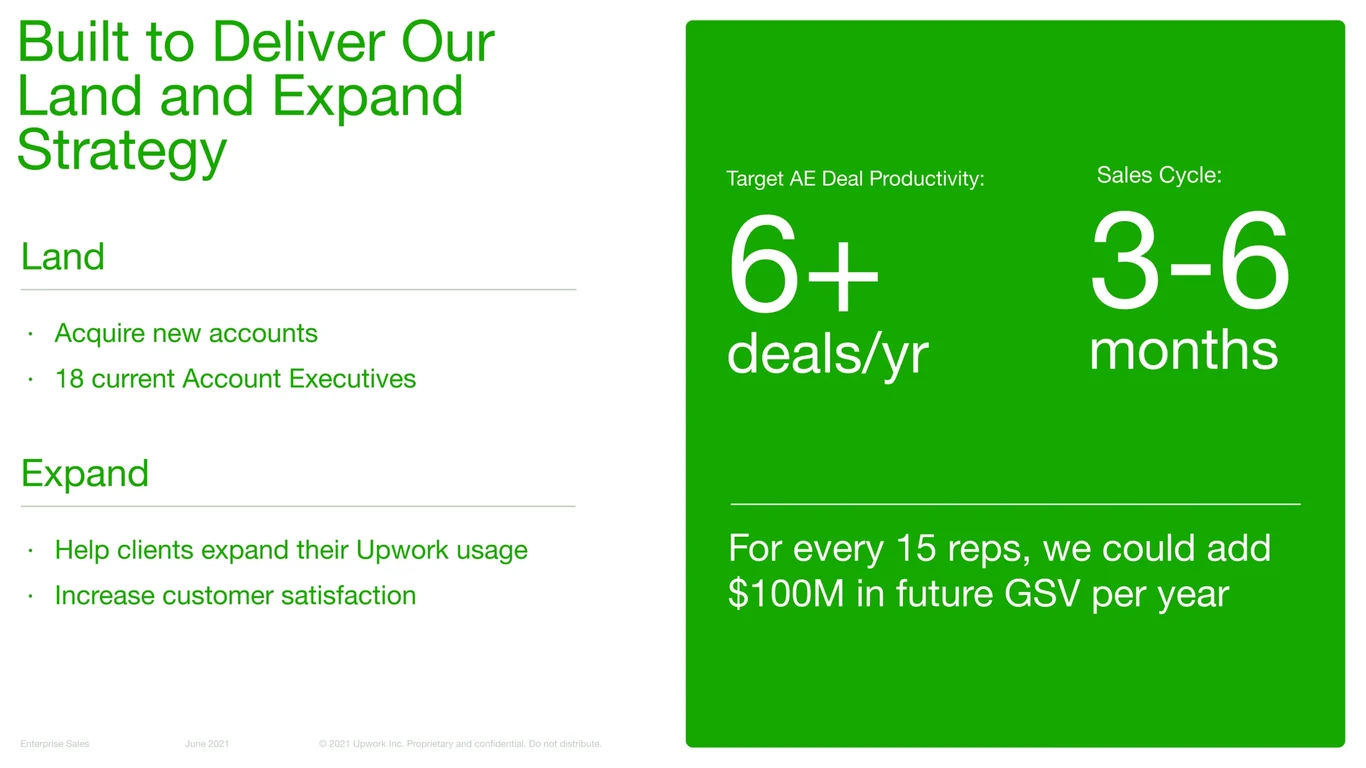 Built to Deliver Our Land and Expand Strategy

Land

· Acquire new accounts
· 18 current Account Executives

Expand

· Help clients expand their Upwork usage
· Increase customer satisfaction

Target AE Deal Productivity:

6+
deals/yr

Sales Cycle:

3-6
months

For every 15 reps, we could add \$100M in future GSV per year

Enterprise Sales    June 2021    © 2021 Upwork Inc. Proprietary and confidential. Do not distribute.